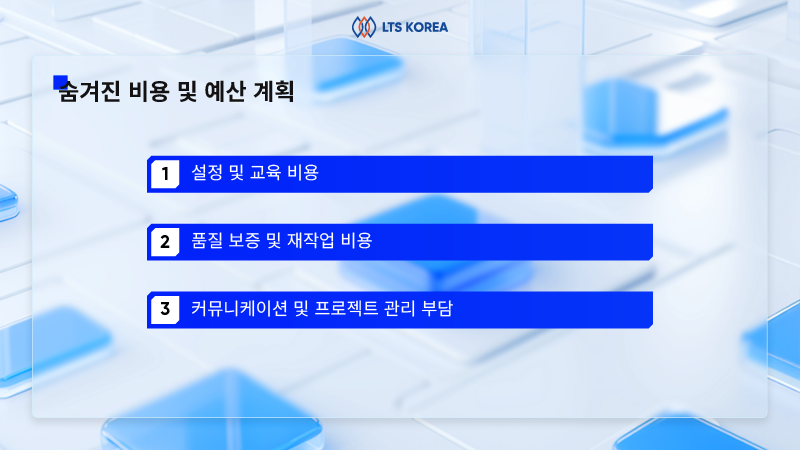 LTS KOREA

숨겨진 비용 및 예산 계획

1 설정 및 교육 비용

2 품질 보증 및 재작업 비용

3 커뮤니케이션 및 프로젝트 관리 부담